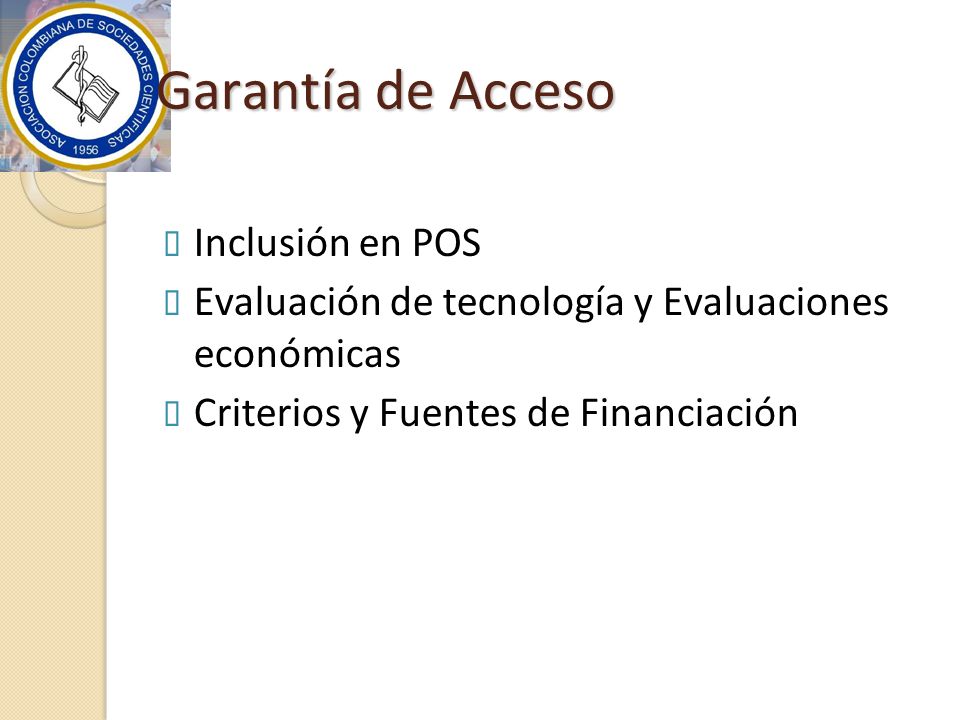 ASOCIACION COLOMBIANA DE SOCIEDADES CIENTIFICAS
1956

Garantía de Acceso

Inclusión en POS
Evaluación de tecnología y Evaluaciones económicas
Criterios y Fuentes de Financiación